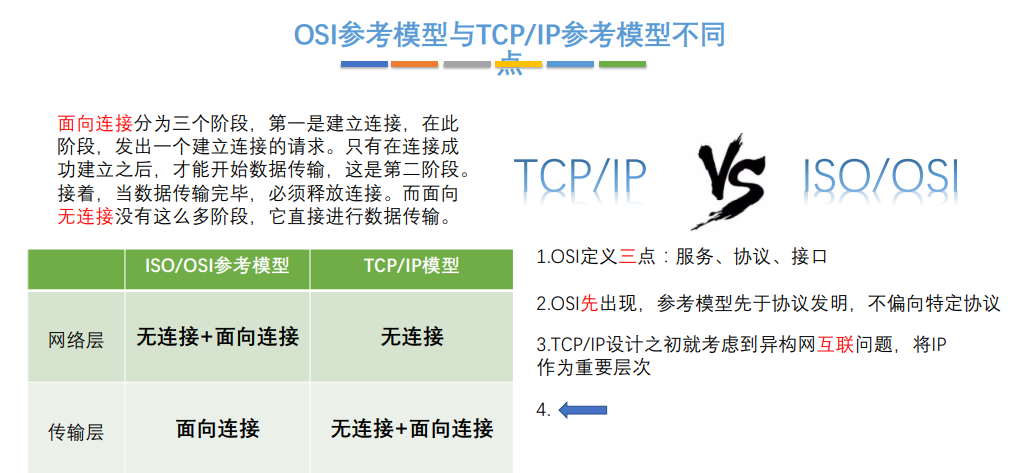 OSI参考模型与TCP/IP参考模型不同点

面向连接分为三个阶段，第一是建立连接，在此阶段，发出一个建立连接的请求。只有在连接成功建立之后，才能开始数据传输，这是第二阶段。接着，当数据传输完毕，必须释放连接。而面向无连接没有这么多阶段，它直接进行数据传输。

TCP/IP VS ISO/OSI

| | ISO/OSI参考模型 | TCP/IP模型 |
|---|---|---|
| 网络层 | 无连接+面向连接 | 无连接 |
| 传输层 | 面向连接 | 无连接+面向连接 |

1.OSI定义三点：服务、协议、接口

2.OSI先出现，参考模型先于协议发明，不偏向特定协议

3.TCP/IP设计之初就考虑到异构网互联问题，将IP作为重要层次

4.